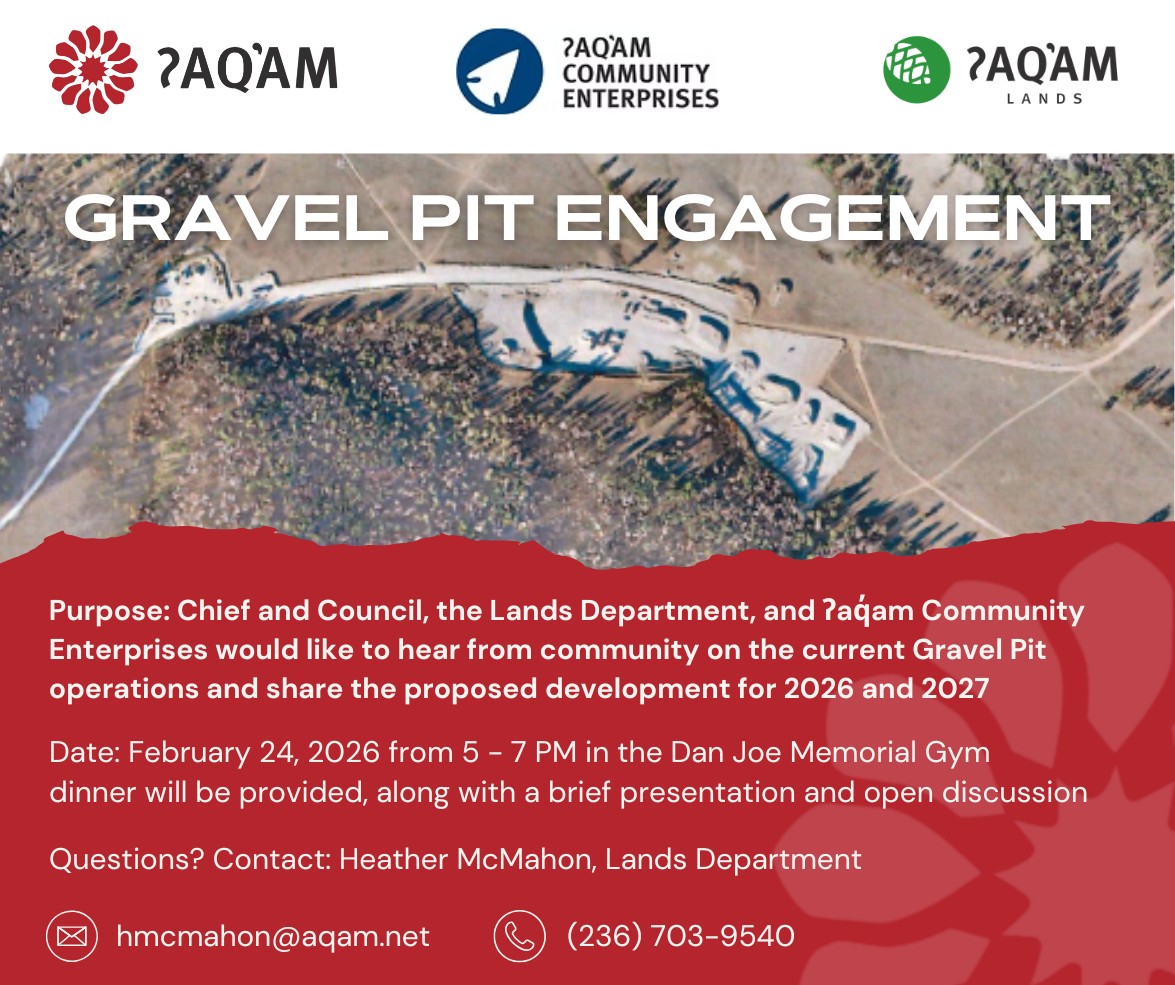 ʔAQ̓AM

ʔAQ̓AM COMMUNITY ENTERPRISES

ʔAQ̓AM LANDS

GRAVEL PIT ENGAGEMENT

Purpose: Chief and Council, the Lands Department, and ʔaq̓am Community Enterprises would like to hear from community on the current Gravel Pit operations and share the proposed development for 2026 and 2027

Date: February 24, 2026 from 5 - 7 PM in the Dan Joe Memorial Gym dinner will be provided, along with a brief presentation and open discussion

Questions? Contact: Heather McMahon, Lands Department

hmcmahon@aqam.net

(236) 703-9540